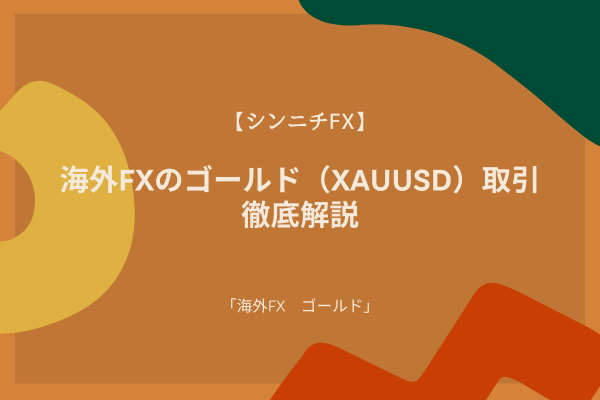 【シンニチFX】

海外FXのゴールド（XAUUSD）取引徹底解説

「海外FX　ゴールド」